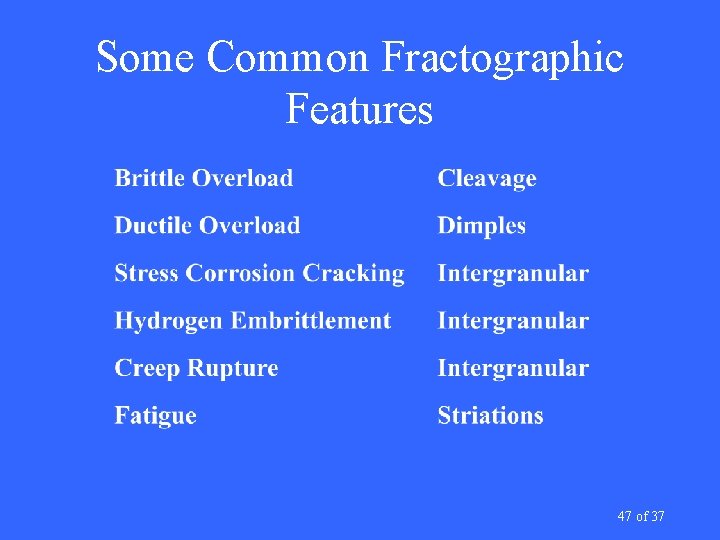 Some Common Fractographic Features

| | |
|---|---|
| Brittle Overload | Cleavage |
| Ductile Overload | Dimples |
| Stress Corrosion Cracking | Intergranular |
| Hydrogen Embrittlement | Intergranular |
| Creep Rupture | Intergranular |
| Fatigue | Striations |

47 of 37